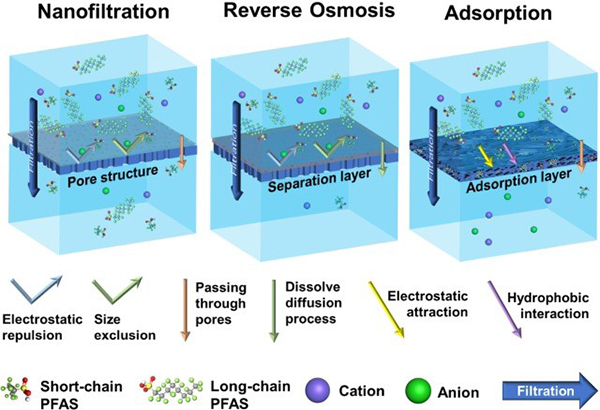 Nanofiltration

Reverse Osmosis

Adsorption

Filtration

Pore structure

Filtration

Separation layer

Filtration

Adsorption layer

Electrostatic repulsion

Size exclusion

Passing through pores

Dissolve diffusion process

Electrostatic attraction

Hydrophobic interaction

Short-chain PFAS

Long-chain PFAS

Cation

Anion

Filtration